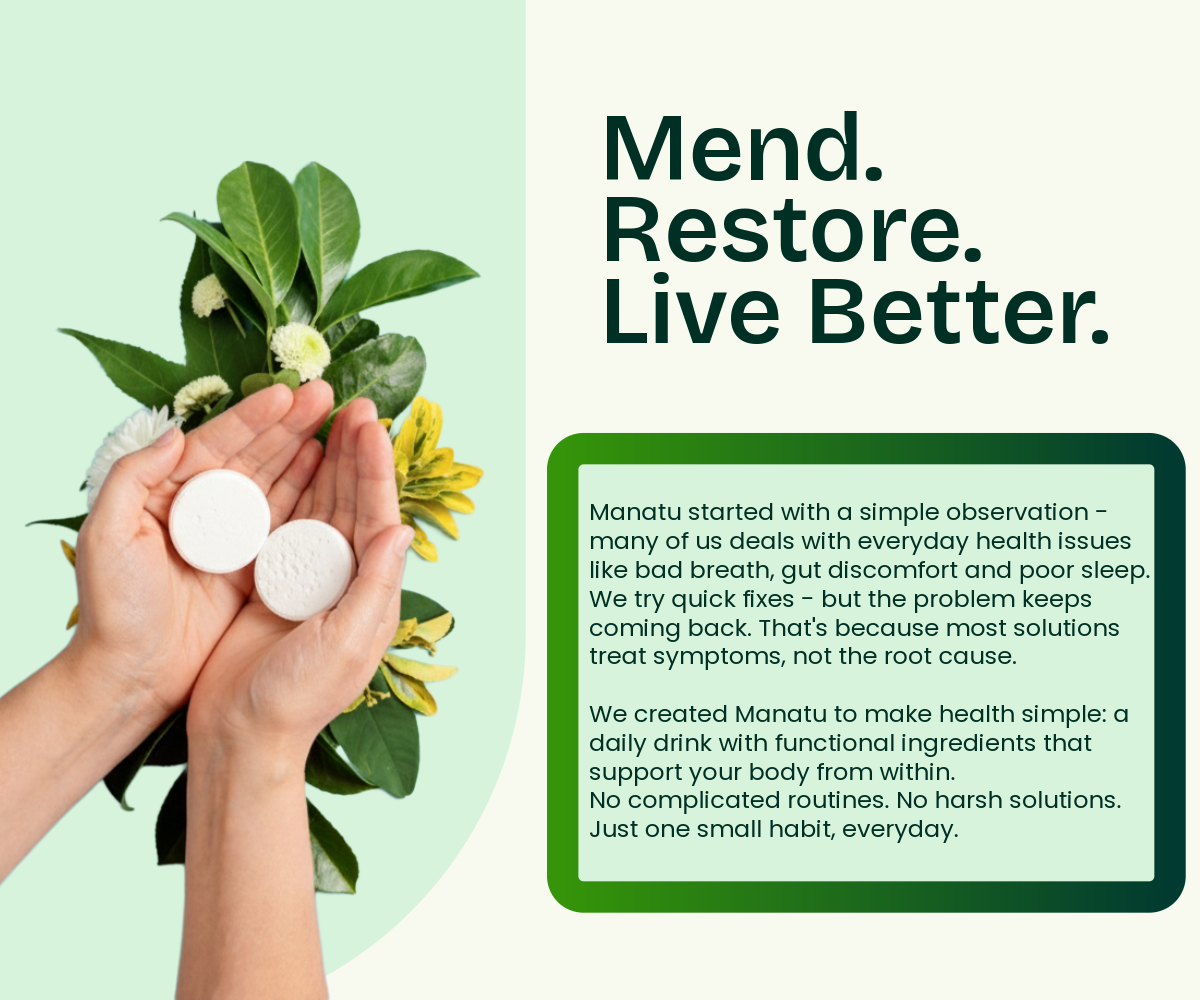 Mend.
Restore.
Live Better.

Manatu started with a simple observation - many of us deals with everyday health issues like bad breath, gut discomfort and poor sleep. We try quick fixes - but the problem keeps coming back. That's because most solutions treat symptoms, not the root cause.

We created Manatu to make health simple: a daily drink with functional ingredients that support your body from within.
No complicated routines. No harsh solutions. Just one small habit, everyday.